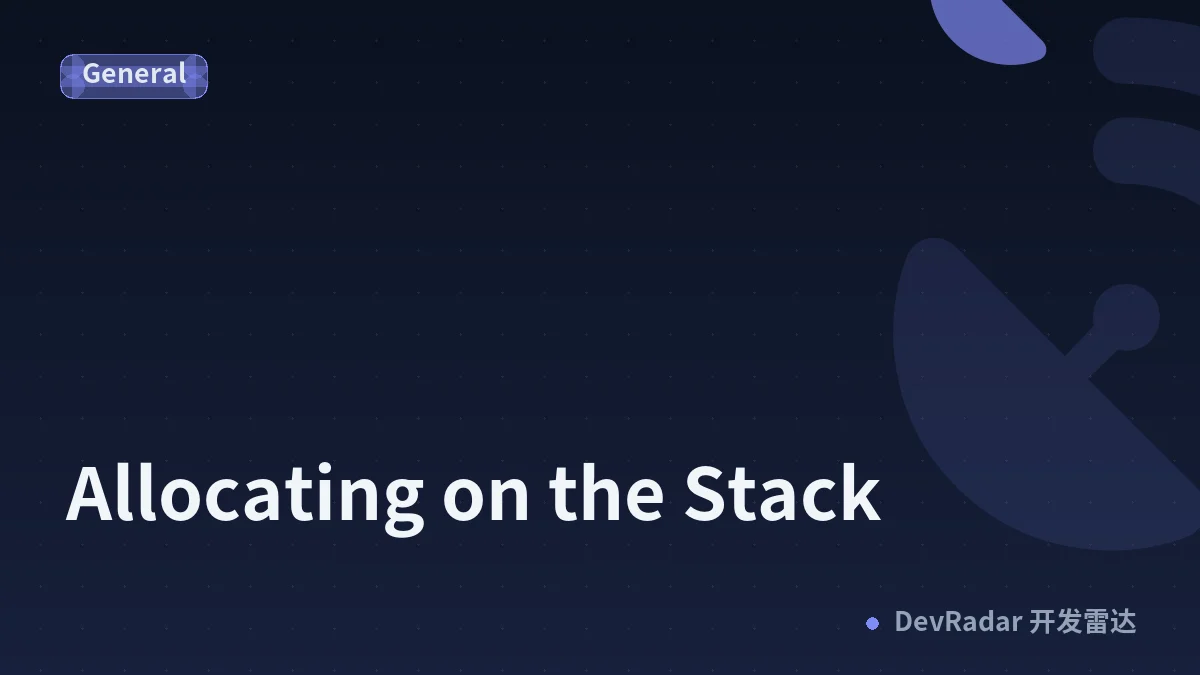 General

Allocating on the Stack

DevRadar 开发雷达